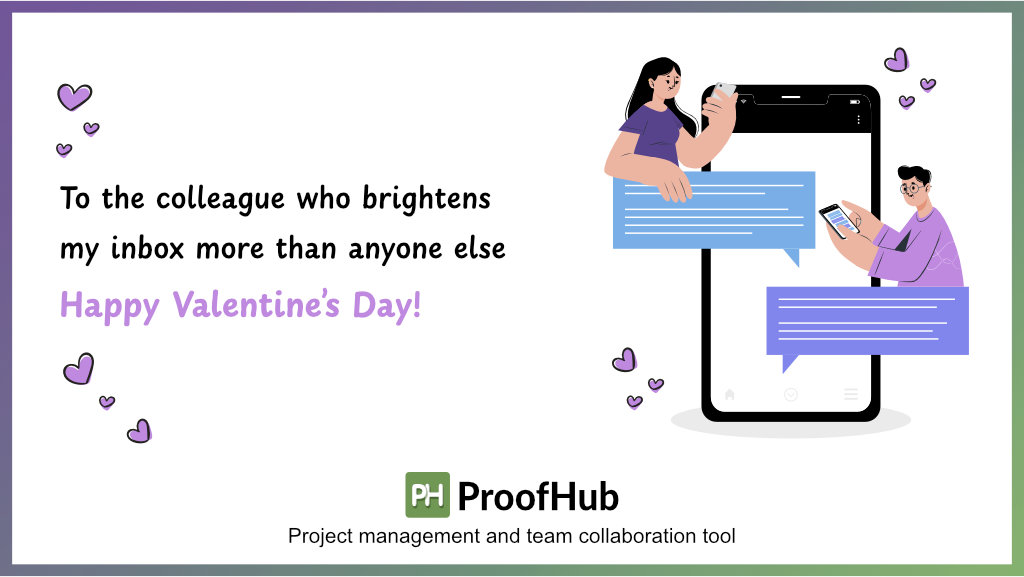 To the colleague who brightens my inbox more than anyone else

Happy Valentine's Day!

PH ProofHub

Project management and team collaboration tool